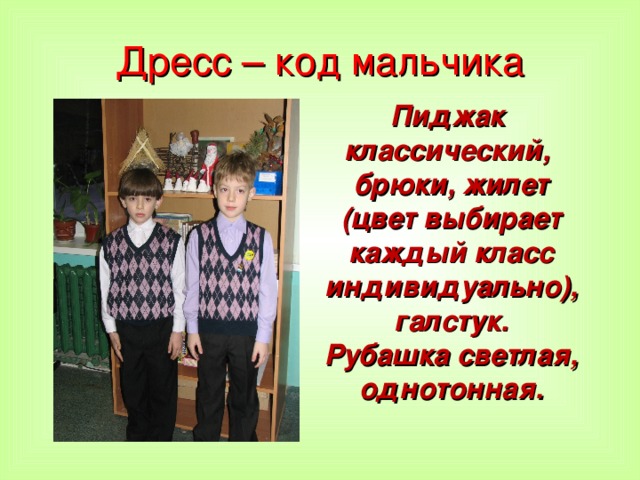 Дресс – код мальчика

Пиджак классический, брюки, жилет (цвет выбирает каждый класс индивидуально), галстук. Рубашка светлая, однотонная.